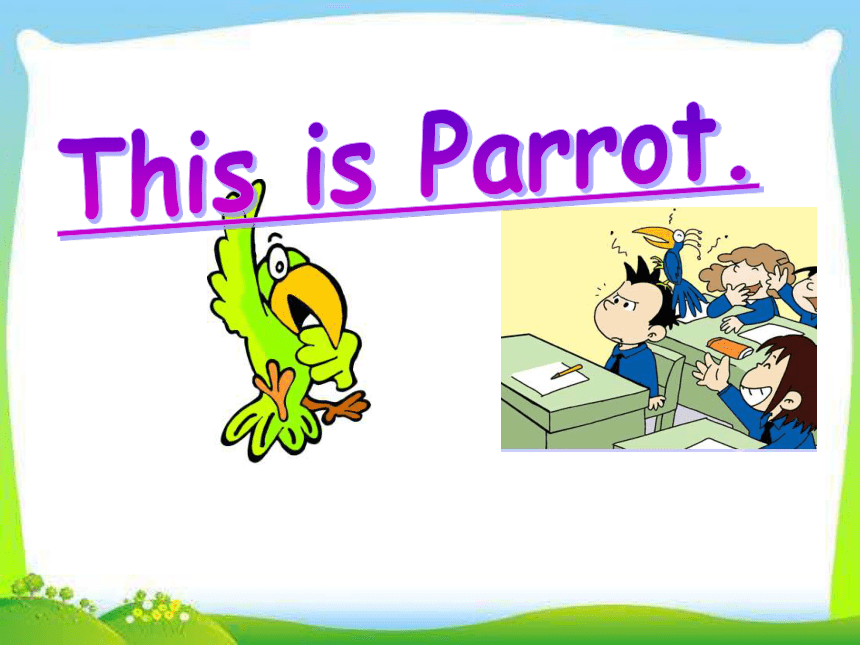 This is Parrot.